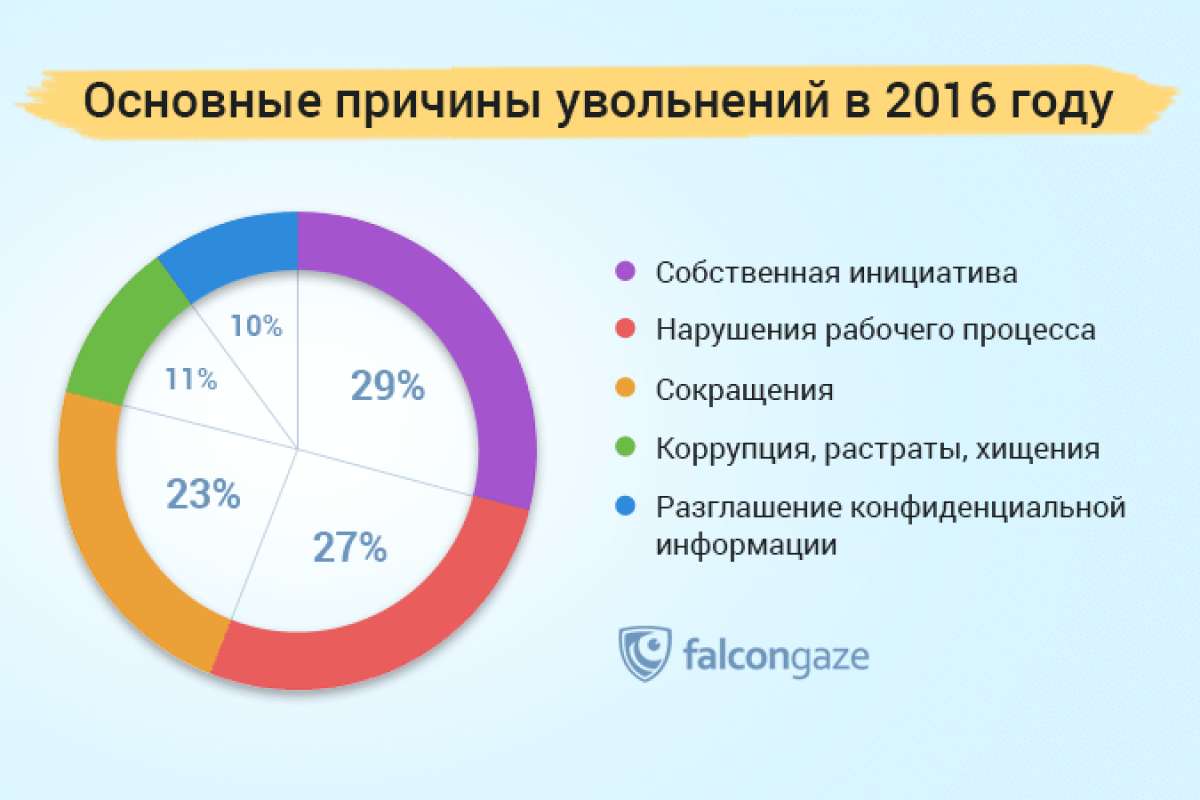 Основные причины увольнений в 2016 году

10%
11%
29%
23%
27%

Собственная инициатива
Нарушения рабочего процесса
Сокращения
Коррупция, растраты, хищения
Разглашение конфиденциальной информации

falcongaze